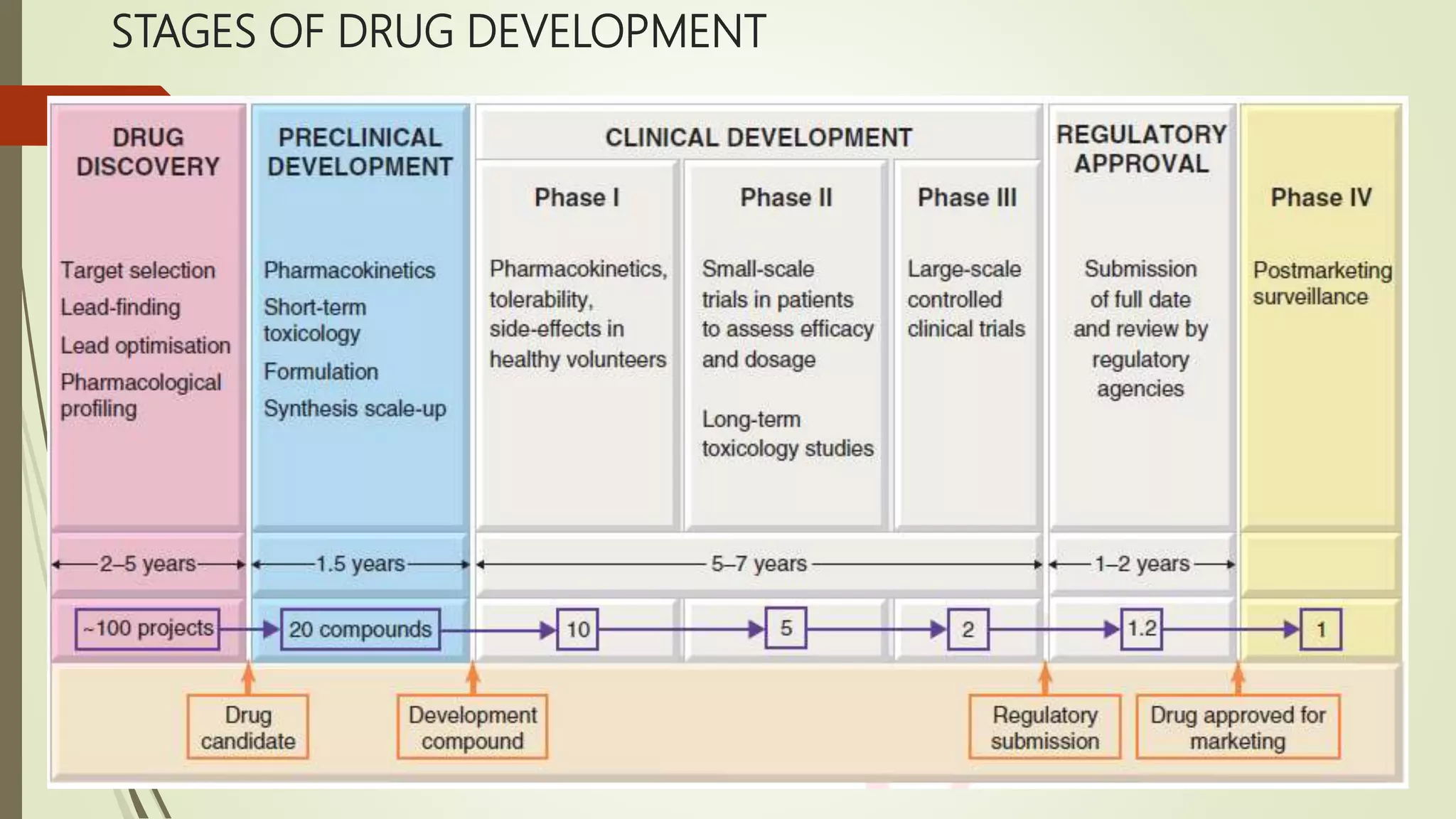 STAGES OF DRUG DEVELOPMENT

DRUG DISCOVERY

Target selection
Lead-finding
Lead optimisation
Pharmacological profiling

PRECLINICAL DEVELOPMENT

Pharmacokinetics
Short-term toxicology
Formulation
Synthesis scale-up

CLINICAL DEVELOPMENT

Phase I

Pharmacokinetics, tolerability, side-effects in healthy volunteers

Phase II

Small-scale trials in patients to assess efficacy and dosage

Long-term toxicology studies

Phase III

Large-scale controlled clinical trials

REGULATORY APPROVAL

Submission of full date and review by regulatory agencies

Phase IV

Postmarketing surveillance

2–5 years

1.5 years

5–7 years

1–2 years

~100 projects

20 compounds

10

5

2

1.2

1

Drug candidate

Development compound

Regulatory submission

Drug approved for marketing